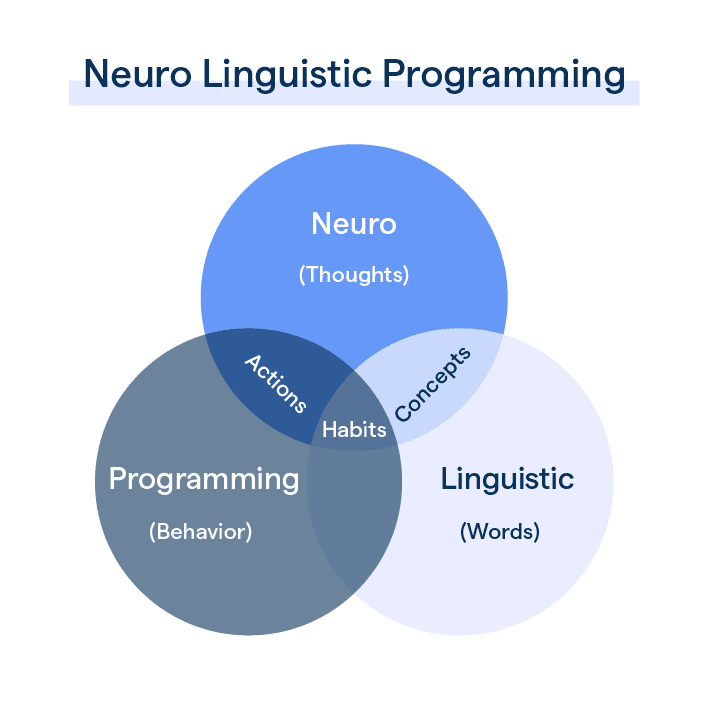 Neuro Linguistic Programming

Neuro
(Thoughts)

Actions

Concepts

Habits

Programming
(Behavior)

Linguistic
(Words)